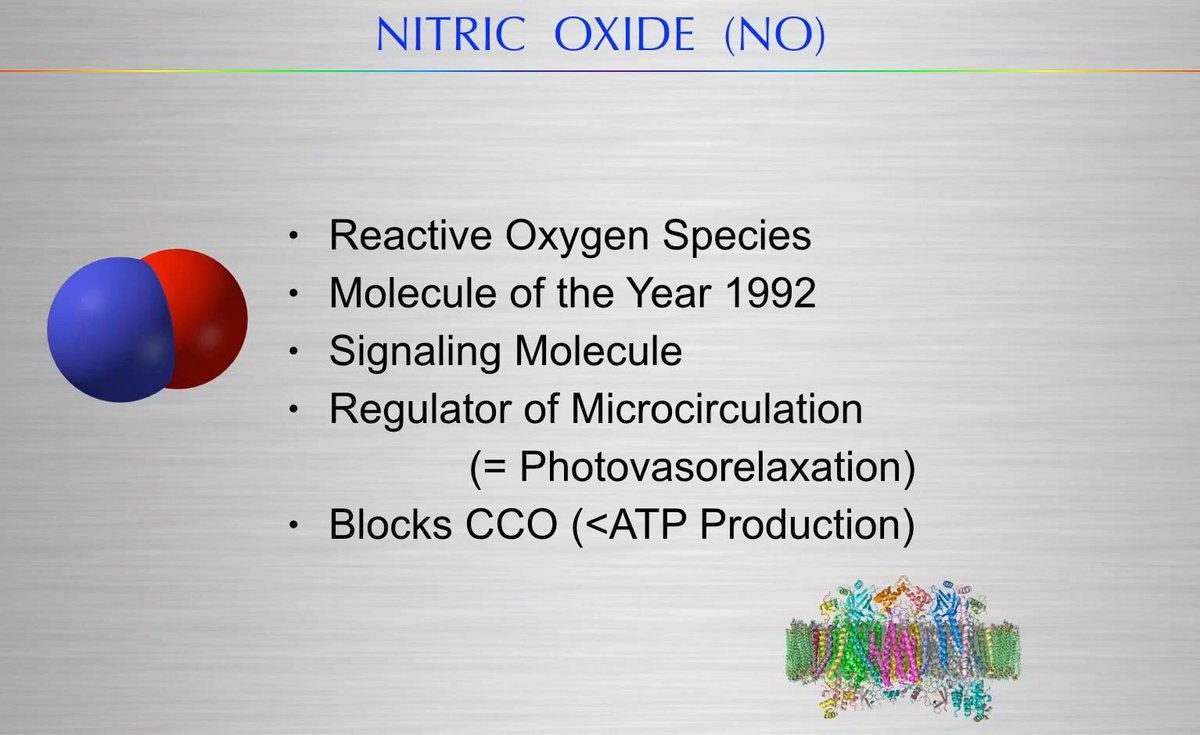 NITRIC OXIDE (NO)

• Reactive Oxygen Species
• Molecule of the Year 1992
• Signaling Molecule
• Regulator of Microcirculation (= Photovasorelaxation)
• Blocks CCO (<ATP Production)